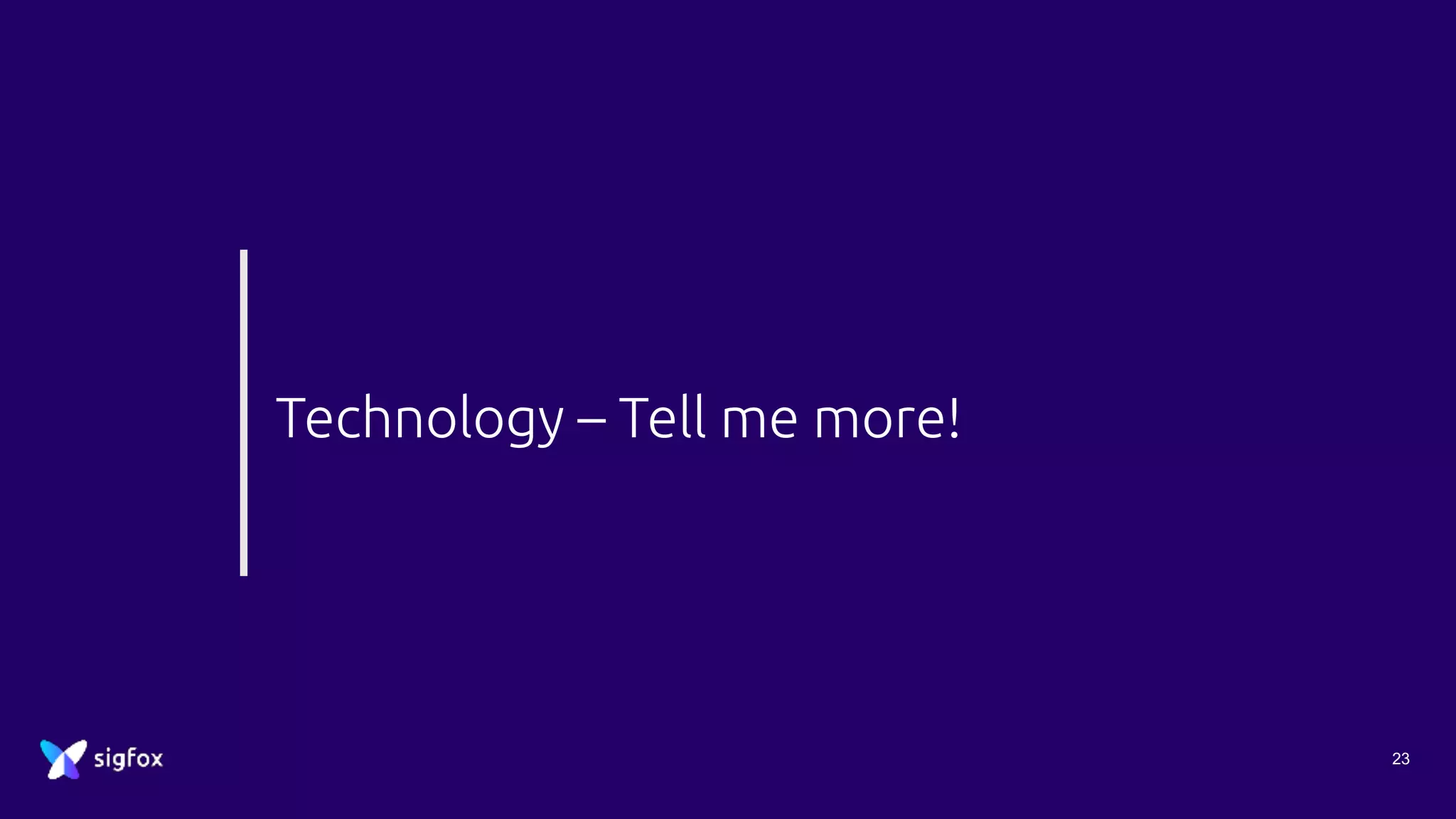 Technology – Tell me more!

sigfox

23